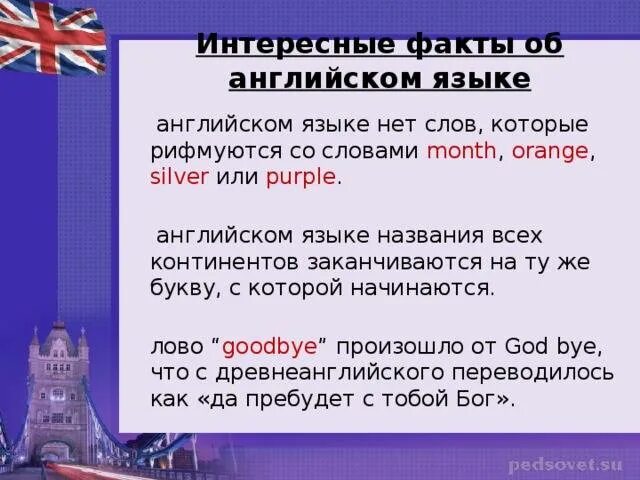 Интересные факты об английском языке

английском языке нет слов, которые рифмуются со словами month, orange, silver или purple.

английском языке названия всех континентов заканчиваются на ту же букву, с которой начинаются.

лово “goodbye” произошло от God bye, что с древнеанглийского переводилось как «да пребудет с тобой Бог».

pedsovet.su